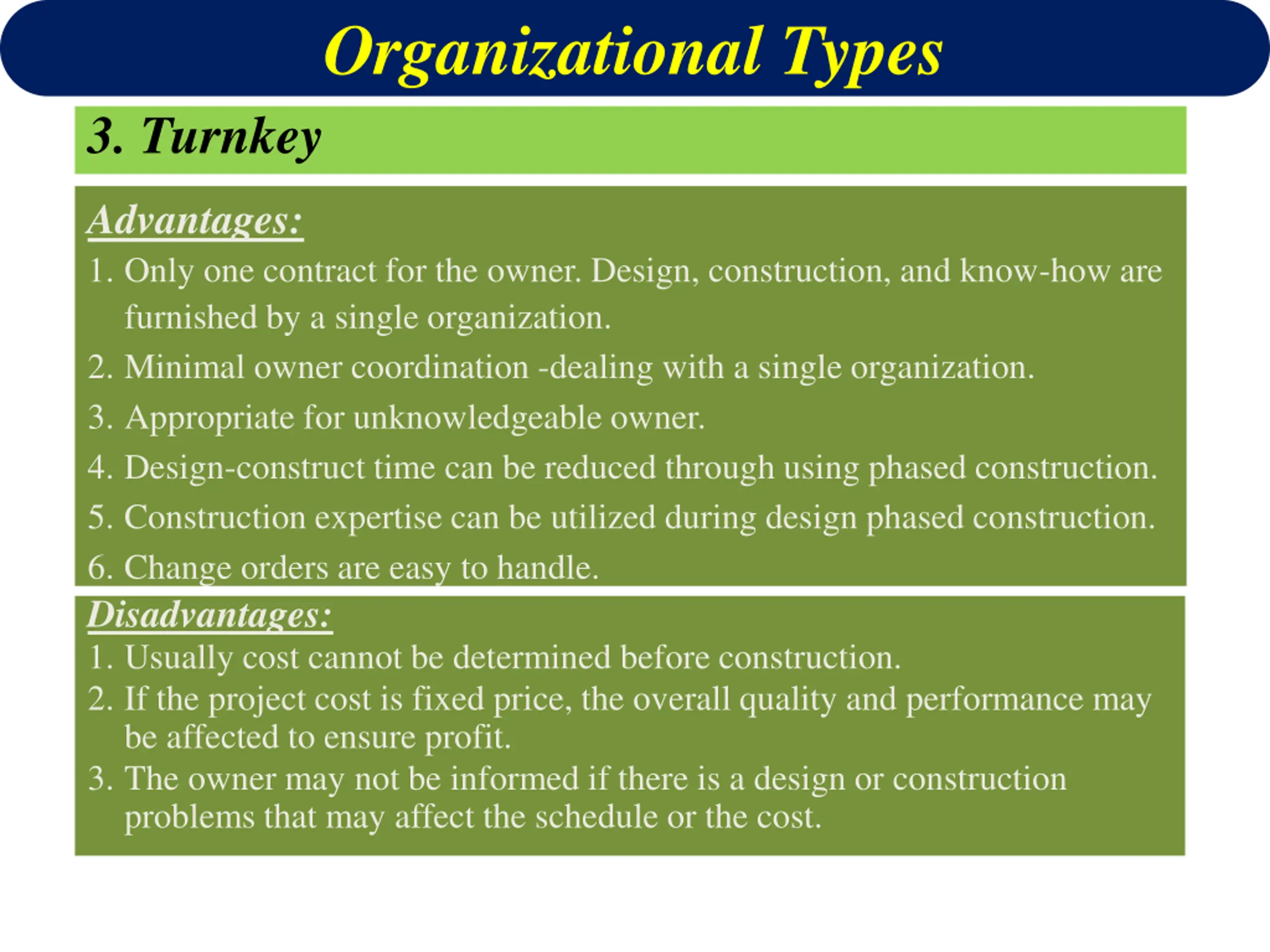 Organizational Types

3. Turnkey

Advantages:

1. Only one contract for the owner. Design, construction, and know-how are furnished by a single organization.
2. Minimal owner coordination -dealing with a single organization.
3. Appropriate for unknowledgeable owner.
4. Design-construct time can be reduced through using phased construction.
5. Construction expertise can be utilized during design phased construction.
6. Change orders are easy to handle.

Disadvantages:

1. Usually cost cannot be determined before construction.
2. If the project cost is fixed price, the overall quality and performance may be affected to ensure profit.
3. The owner may not be informed if there is a design or construction problems that may affect the schedule or the cost.